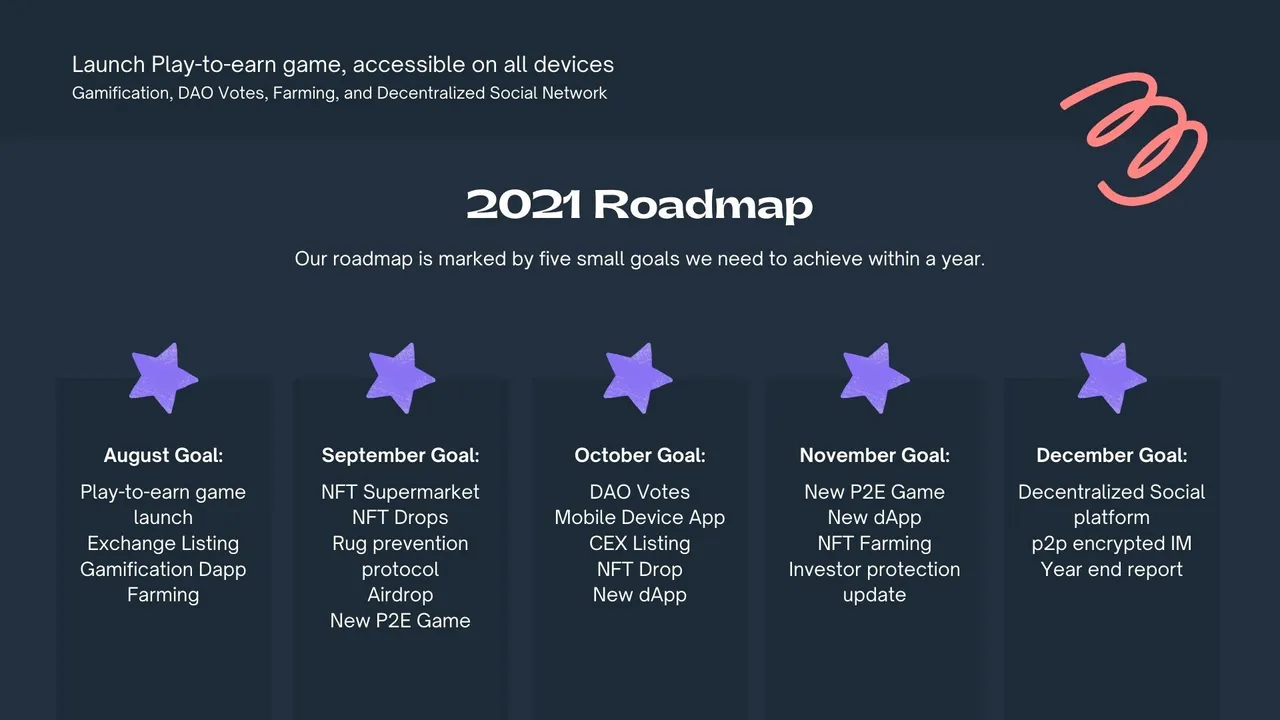 Launch Play-to-earn game, accessible on all devices
Gamification, DAO Votes, Farming, and Decentralized Social Network

2021 Roadmap

Our roadmap is marked by five small goals we need to achieve within a year.

August Goal:
Play-to-earn game launch
Exchange Listing
Gamification Dapp
Farming

September Goal:
NFT Supermarket
NFT Drops
Rug prevention protocol
Airdrop
New P2E Game

October Goal:
DAO Votes
Mobile Device App
CEX Listing
NFT Drop
New dApp

November Goal:
New P2E Game
New dApp
NFT Farming
Investor protection update

December Goal:
Decentralized Social platform
p2p encrypted IM
Year end report